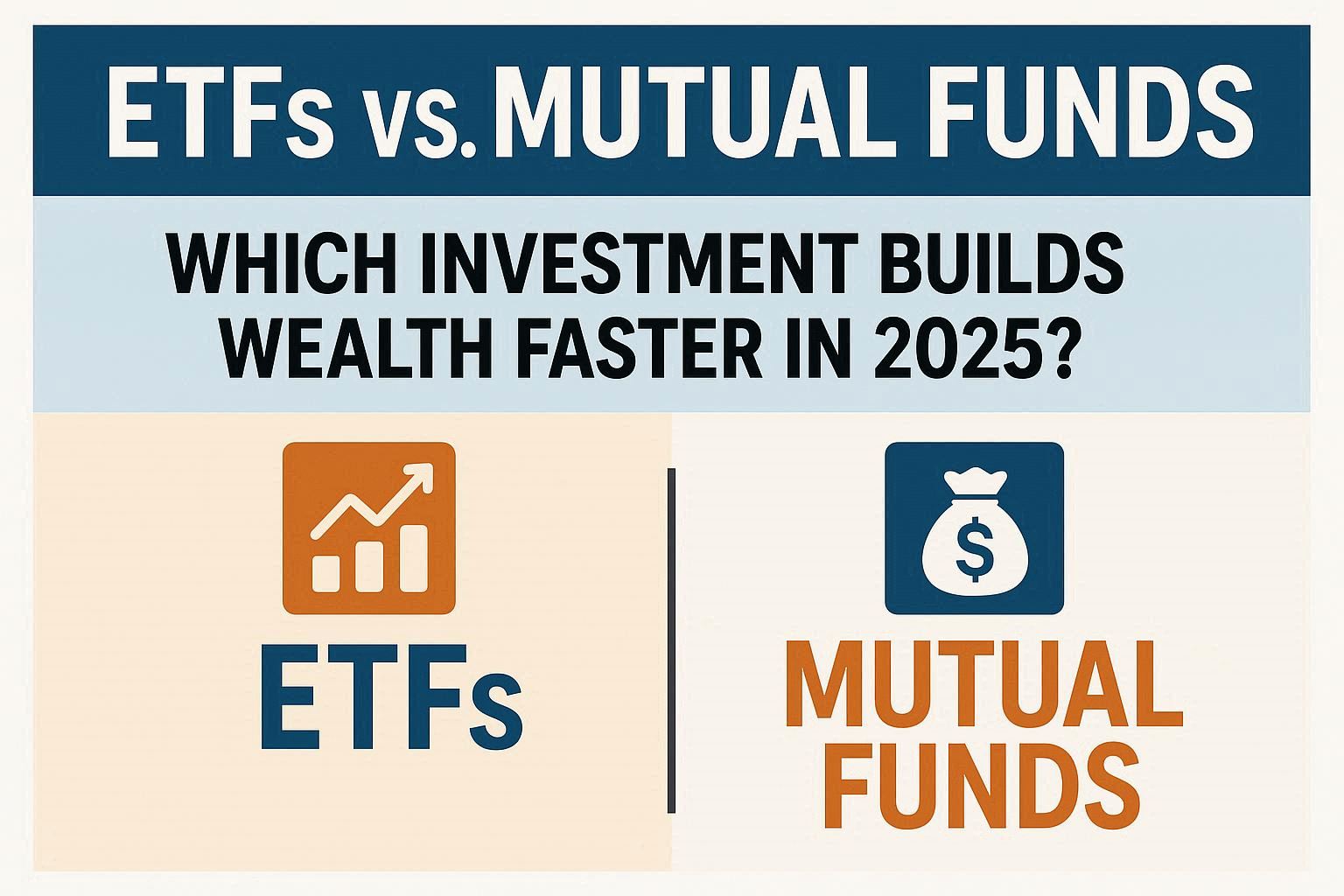 ETFs vs. MUTUAL FUNDS

WHICH INVESTMENT BUILDS WEALTH FASTER IN 2025?

$

ETFs

MUTUAL FUNDS